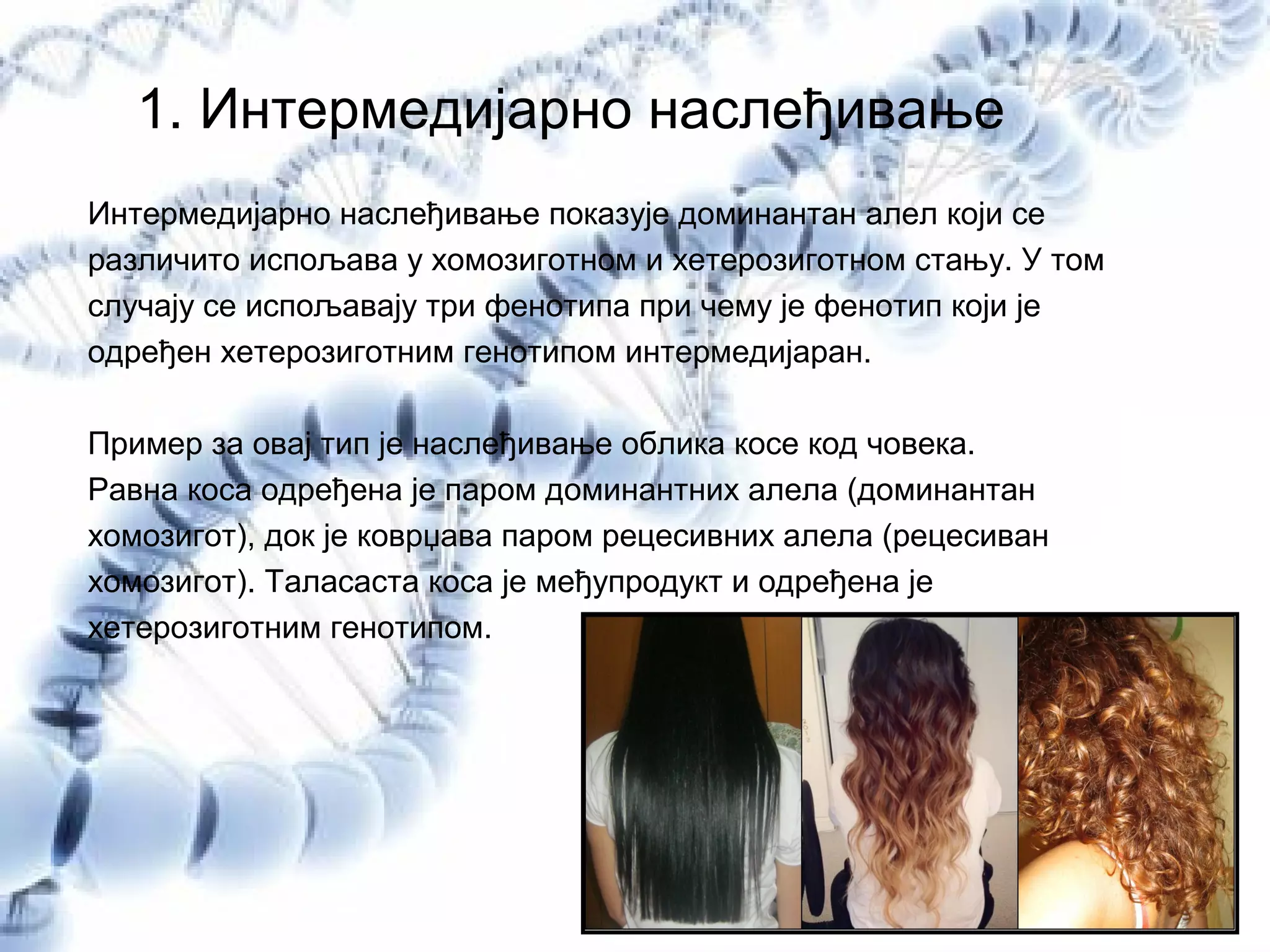 1. Интермедијарно наслеђивање

Интермедијарно наслеђивање показује доминантан алел који се различито испољава у хомозиготном и хетерозиготном стању. У том случају се испољавају три фенотипа при чему је фенотип који је одређен хетерозиготним генотипом интермедијаран.

Пример за овај тип је наслеђивање облика косе код човека. Равна коса одређена је паром доминантних алела (доминантан хомозигот), док је коврџава паром рецесивних алела (рецесиван хомозигот). Таласаста коса је међупродукт и одређена је хетерозиготним генотипом.